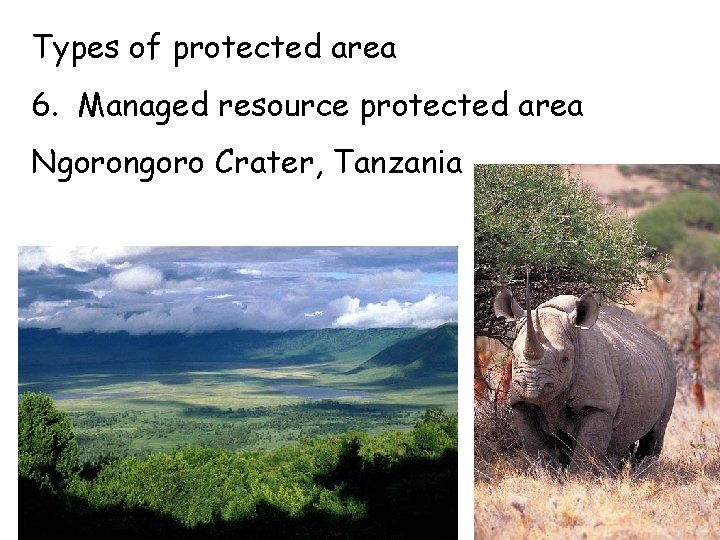 Types of protected area

6. Managed resource protected area

Ngorongoro Crater, Tanzania